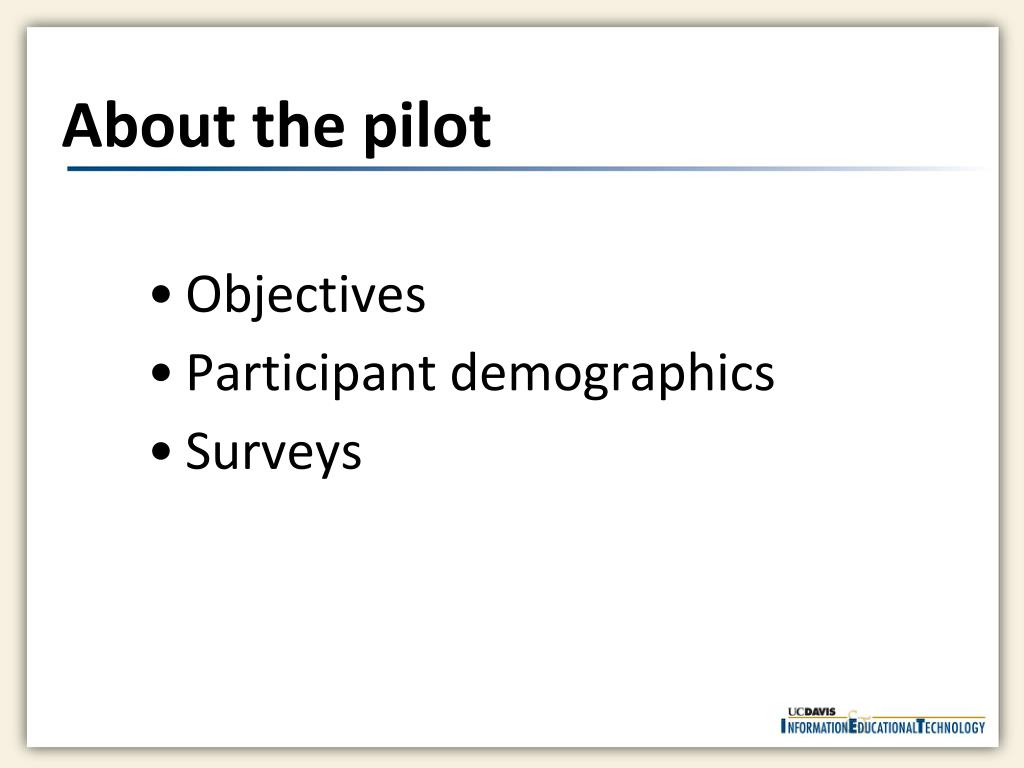 About the pilot

• Objectives
• Participant demographics
• Surveys

UCDAVIS
INFORMATION EDUCATIONAL TECHNOLOGY